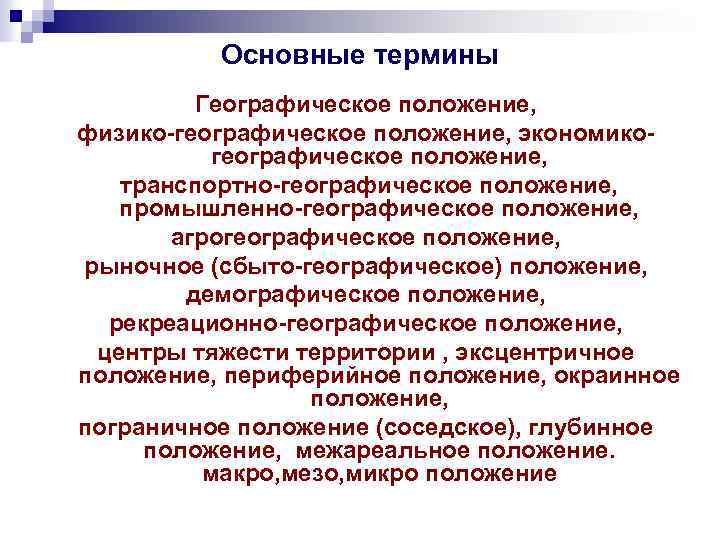 Основные термины

Географическое положение,
физико-географическое положение, экономико-географическое положение,
транспортно-географическое положение, промышленно-географическое положение,
агрогеографическое положение,
рыночное (сбыто-географическое) положение,
демографическое положение,
рекреационно-географическое положение,
центры тяжести территории , эксцентричное положение, периферийное положение, окраинное положение,
пограничное положение (соседское), глубинное положение, межареальное положение.
макро,мезо,микро положение